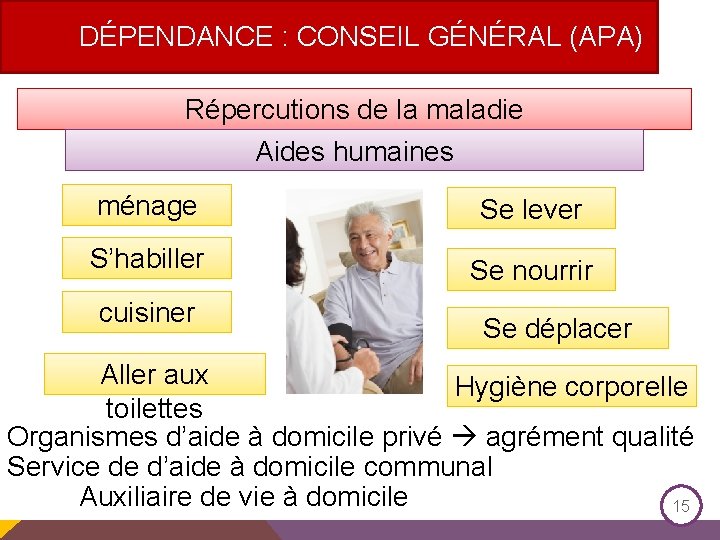 DÉPENDANCE : CONSEIL GÉNÉRAL (APA)

Répercutions de la maladie

Aides humaines

ménage

S'habiller

cuisiner

Aller aux toilettes

Se lever

Se nourrir

Se déplacer

Hygiène corporelle

Organismes d'aide à domicile privé → agrément qualité
Service de d'aide à domicile communal
Auxiliaire de vie à domicile

15